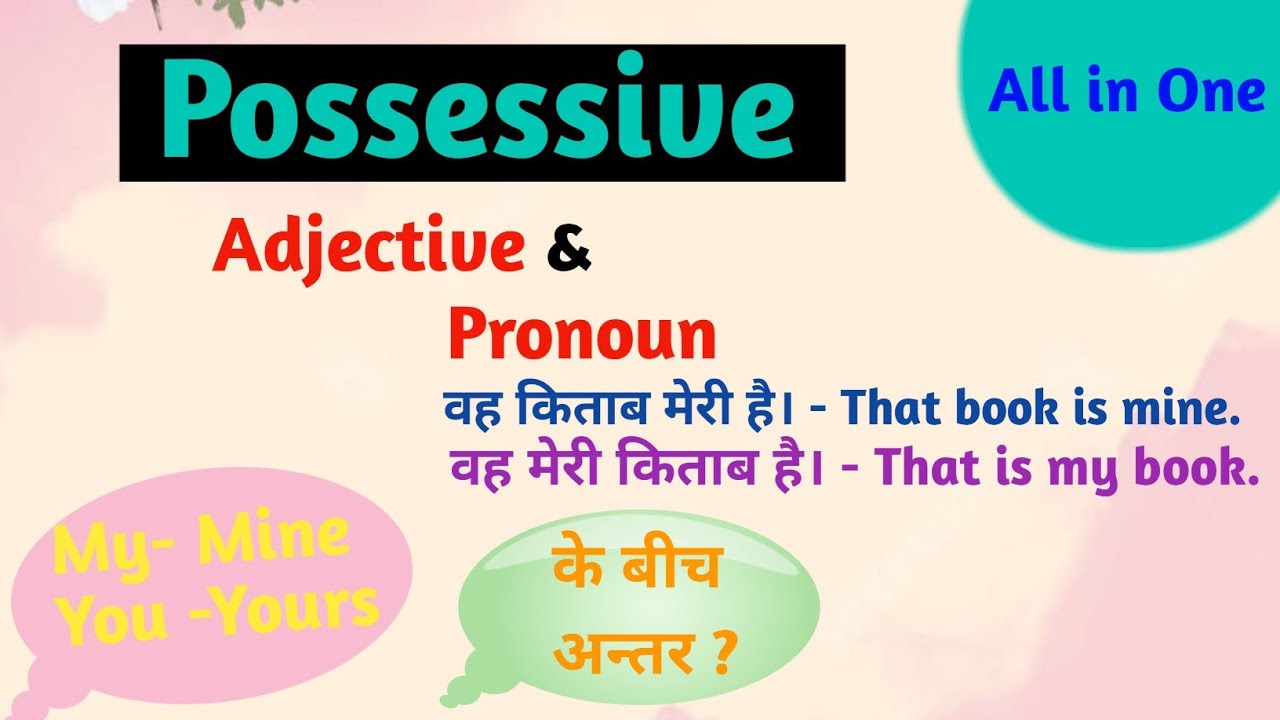 Possessive

All in One

Adjective &

Pronoun

वह किताब मेरी है। - That book is mine.

वह मेरी किताब है। - That is my book.

My- Mine
You -Yours

के बीच
अन्तर ?